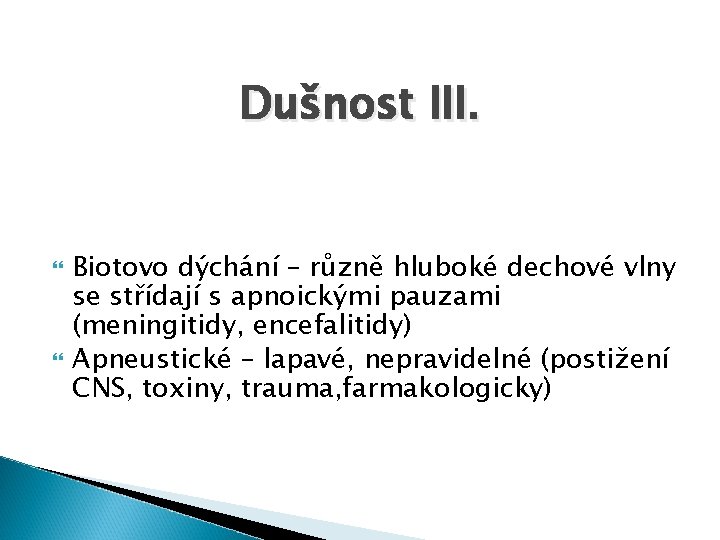 Dušnost III.

Biotovo dýchání – různě hluboké dechové vlny se střídají s apnoickými pauzami (meningitidy, encefalitidy)

Apneustické – lapavé, nepravidelné (postižení CNS, toxiny, trauma,farmakologicky)